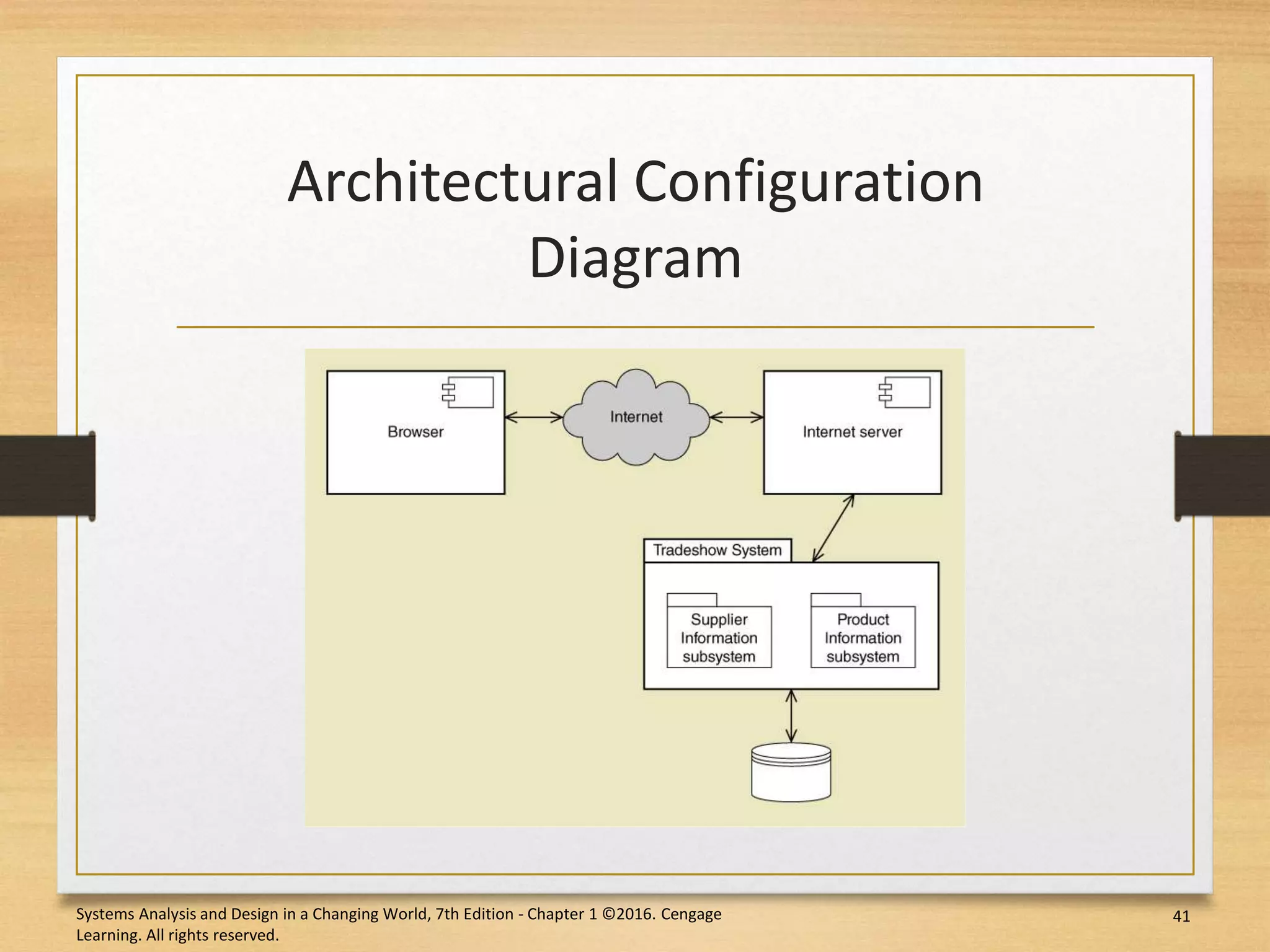 Architectural Configuration Diagram

Browser

Internet

Internet server

Tradeshow System

Supplier Information subsystem

Product Information subsystem

Systems Analysis and Design in a Changing World, 7th Edition - Chapter 1 ©2016. Cengage Learning. All rights reserved.

41